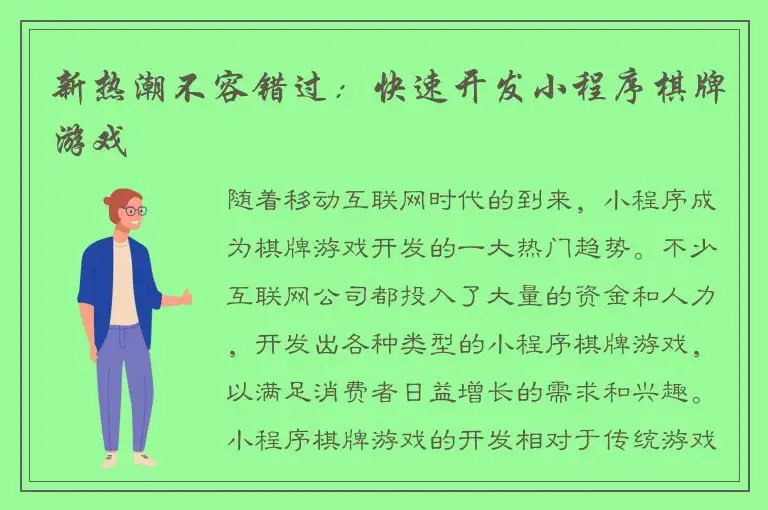 新热潮不容错过：快速开发小程序棋牌游戏

随着移动互联网时代的到来，小程序成为棋牌游戏开发的一大热门趋势。不少互联网公司都投入了大量的资金和人力，开发出各种类型的小程序棋牌游戏，以满足消费者日益增长的需求和兴趣。小程序棋牌游戏的开发相对于传统游戏